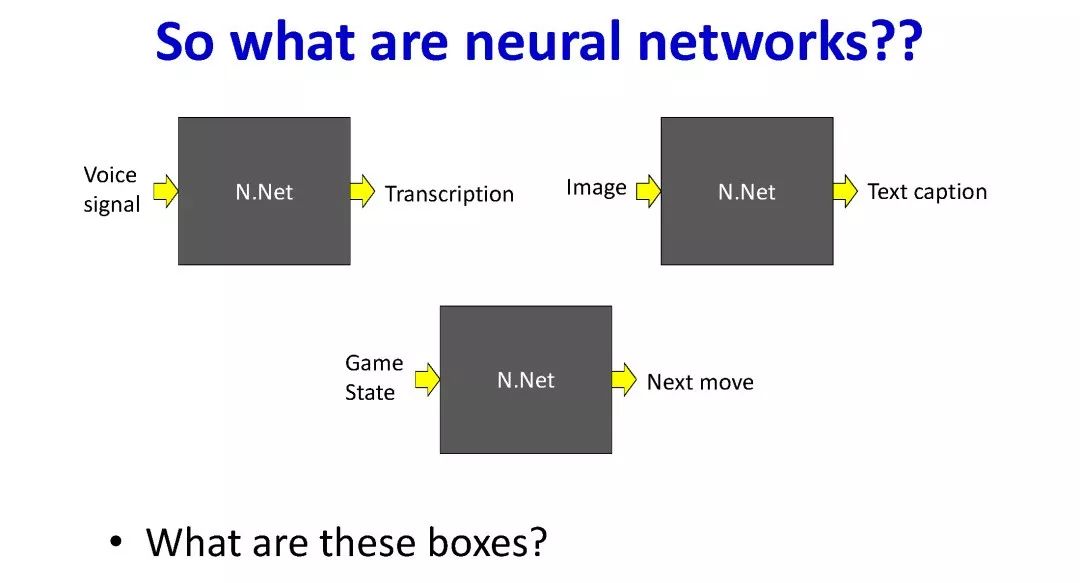 So what are neural networks??

Voice signal

N.Net

Transcription

Image

N.Net

Text caption

Game State

N.Net

Next move

• What are these boxes?